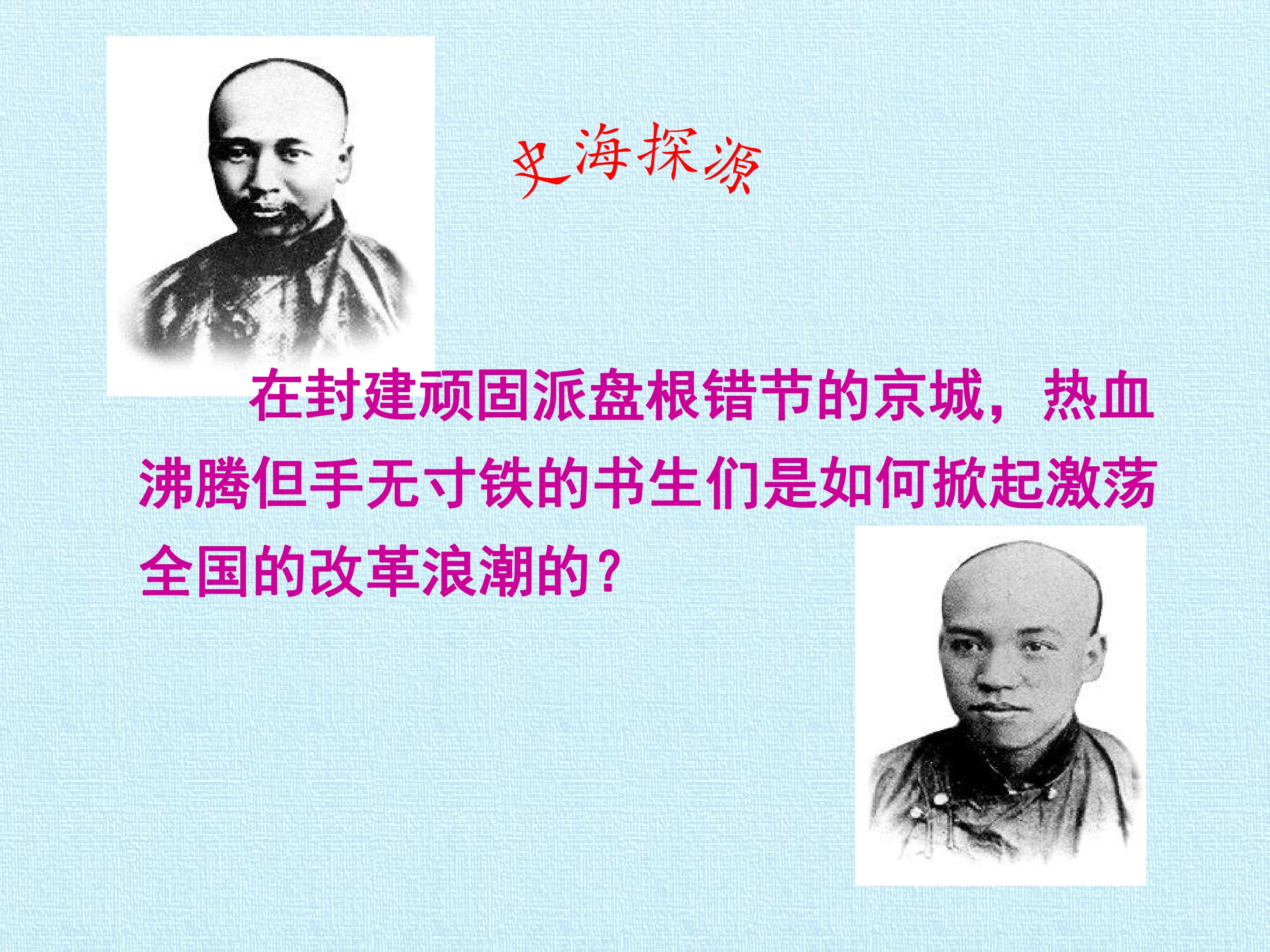 史海探源

在封建顽固派盘根错节的京城，热血沸腾但手无寸铁的书生们是如何掀起激荡全国的改革浪潮的？